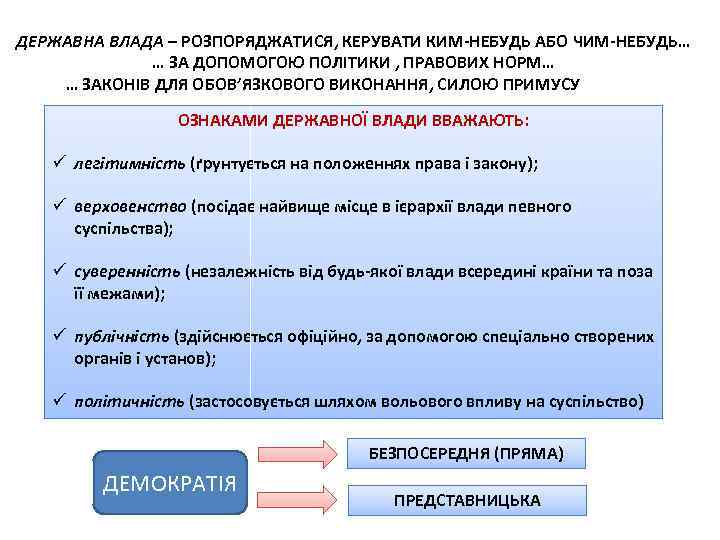 ДЕРЖАВНА ВЛАДА – РОЗПОРЯДЖАТИСЯ, КЕРУВАТИ КИМ-НЕБУДЬ АБО ЧИМ-НЕБУДЬ…
… ЗА ДОПОМОГОЮ ПОЛІТИКИ , ПРАВОВИХ НОРМ…
… ЗАКОНІВ ДЛЯ ОБОВ'ЯЗКОВОГО ВИКОНАННЯ, СИЛОЮ ПРИМУСУ

ОЗНАКАМИ ДЕРЖАВНОЇ ВЛАДИ ВВАЖАЮТЬ:

✓ легітимність (ґрунтується на положеннях права і закону);

✓ верховенство (посідає найвище місце в ієрархії влади певного суспільства);

✓ суверенність (незалежність від будь-якої влади всередині країни та поза її межами);

✓ публічність (здійснюється офіційно, за допомогою спеціально створених органів і установ);

✓ політичність (застосовується шляхом вольового впливу на суспільство)

ДЕМОКРАТІЯ

БЕЗПОСЕРЕДНЯ (ПРЯМА)

ПРЕДСТАВНИЦЬКА